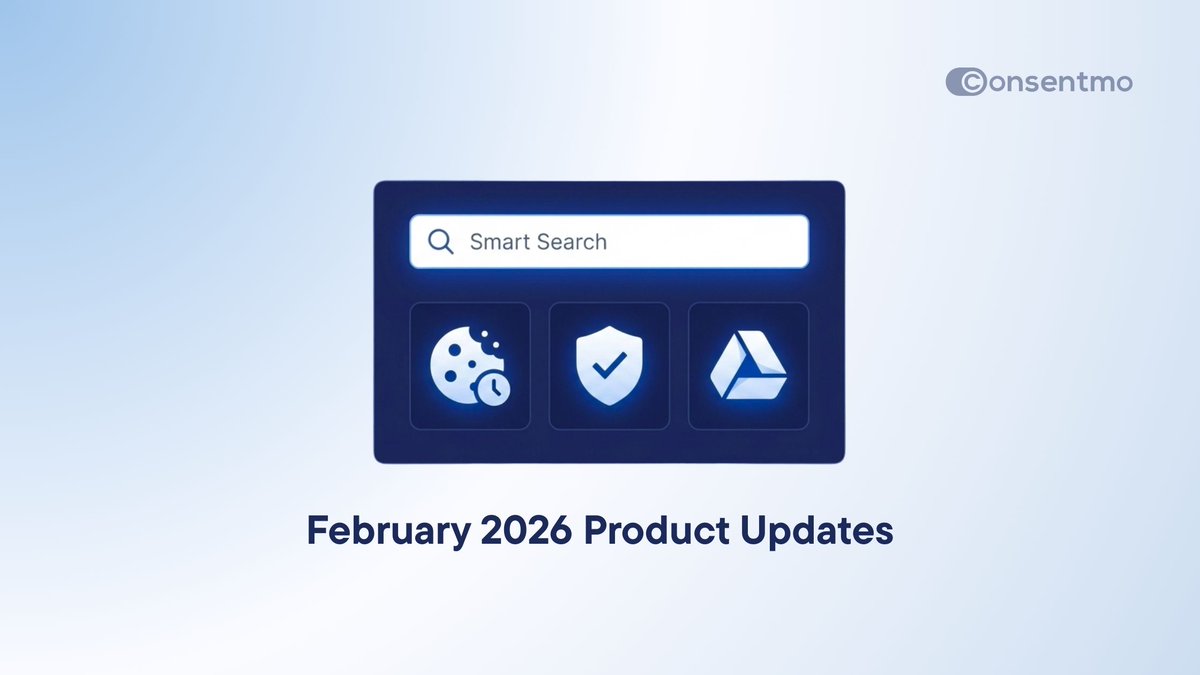 Consentmo

Smart Search

February 2026 Product Updates